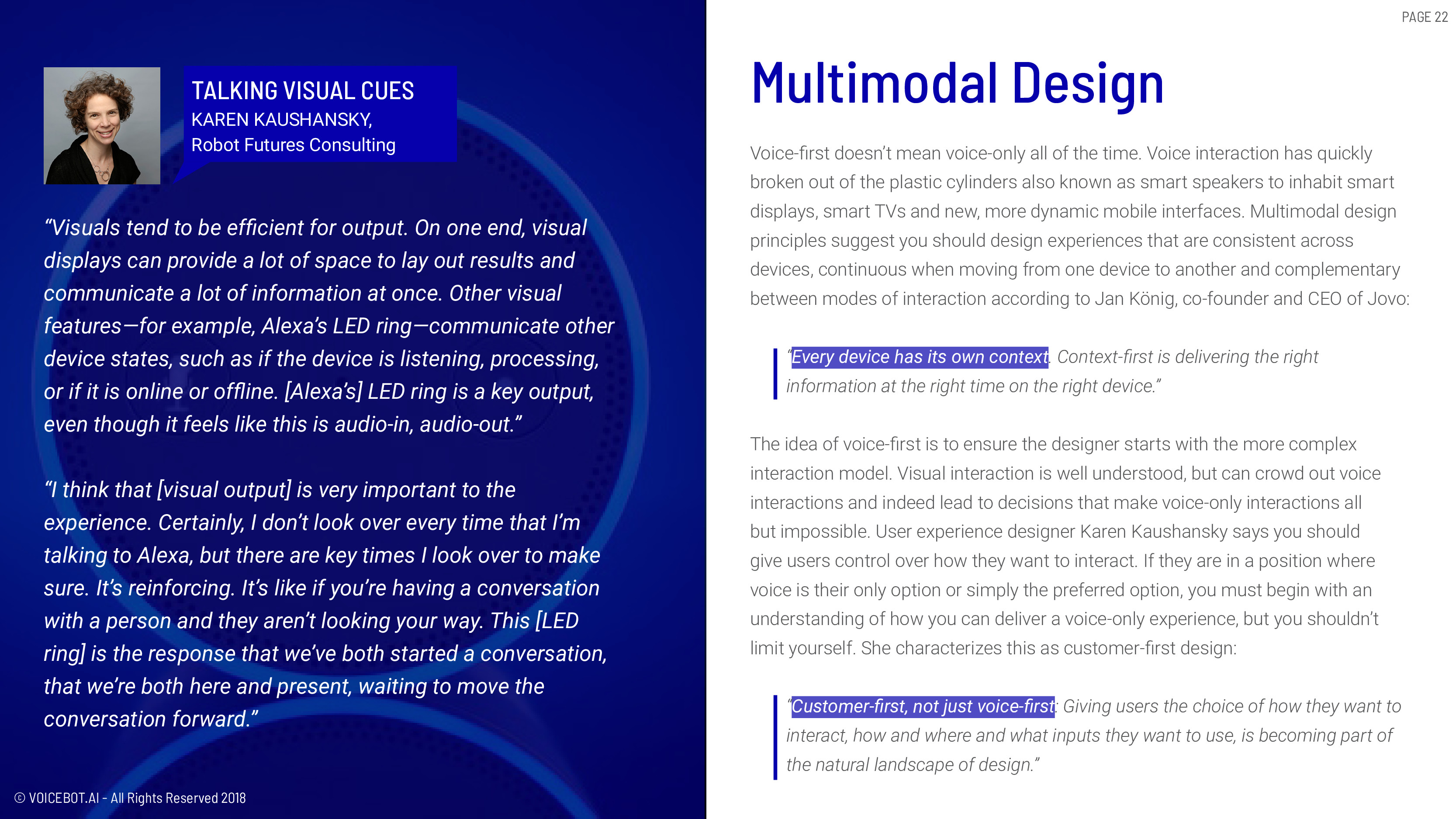 TALKING VISUAL CUES
KAREN KAUSHANSKY,
Robot Futures Consulting

“Visuals tend to be efficient for output. On one end, visual displays can provide a lot of space to lay out results and communicate a lot of information at once. Other visual features—for example, Alexa’s LED ring—communicate other device states, such as if the device is listening, processing, or if it is online or offline. [Alexa’s] LED ring is a key output, even though it feels like this is audio-in, audio-out.”

“I think that [visual output] is very important to the experience. Certainly, I don’t look over every time that I’m talking to Alexa, but there are key times I look over to make sure. It’s reinforcing. It’s like if you’re having a conversation with a person and they aren’t looking your way. This [LED ring] is the response that we’ve both started a conversation, that we’re both here and present, waiting to move the conversation forward.”

© VOICEBOT.AI - All Rights Reserved 2018

PAGE 22

Multimodal Design

Voice-first doesn’t mean voice-only all of the time. Voice interaction has quickly broken out of the plastic cylinders also known as smart speakers to inhabit smart displays, smart TVs and new, more dynamic mobile interfaces. Multimodal design principles suggest you should design experiences that are consistent across devices, continuous when moving from one device to another and complementary between modes of interaction according to Jan König, co-founder and CEO of Jovo:

“Every device has its own context. Context-first is delivering the right information at the right time on the right device.”

The idea of voice-first is to ensure the designer starts with the more complex interaction model. Visual interaction is well understood, but can crowd out voice interactions and indeed lead to decisions that make voice-only interactions all but impossible. User experience designer Karen Kaushansky says you should give users control over how they want to interact. If they are in a position where voice is their only option or simply the preferred option, you must begin with an understanding of how you can deliver a voice-only experience, but you shouldn’t limit yourself. She characterizes this as customer-first design:

“Customer-first, not just voice-first: Giving users the choice of how they want to interact, how and where and what inputs they want to use, is becoming part of the natural landscape of design.”